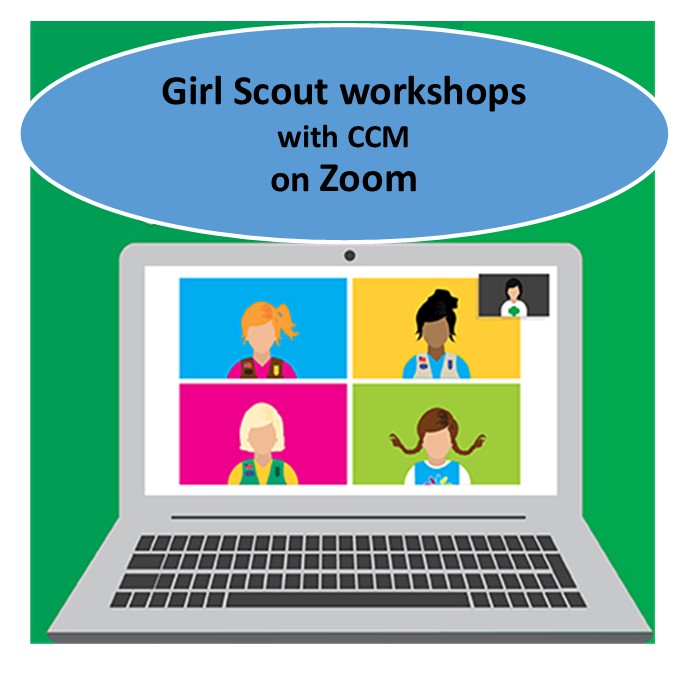 Girl Scout workshops
with CCM
on Zoom